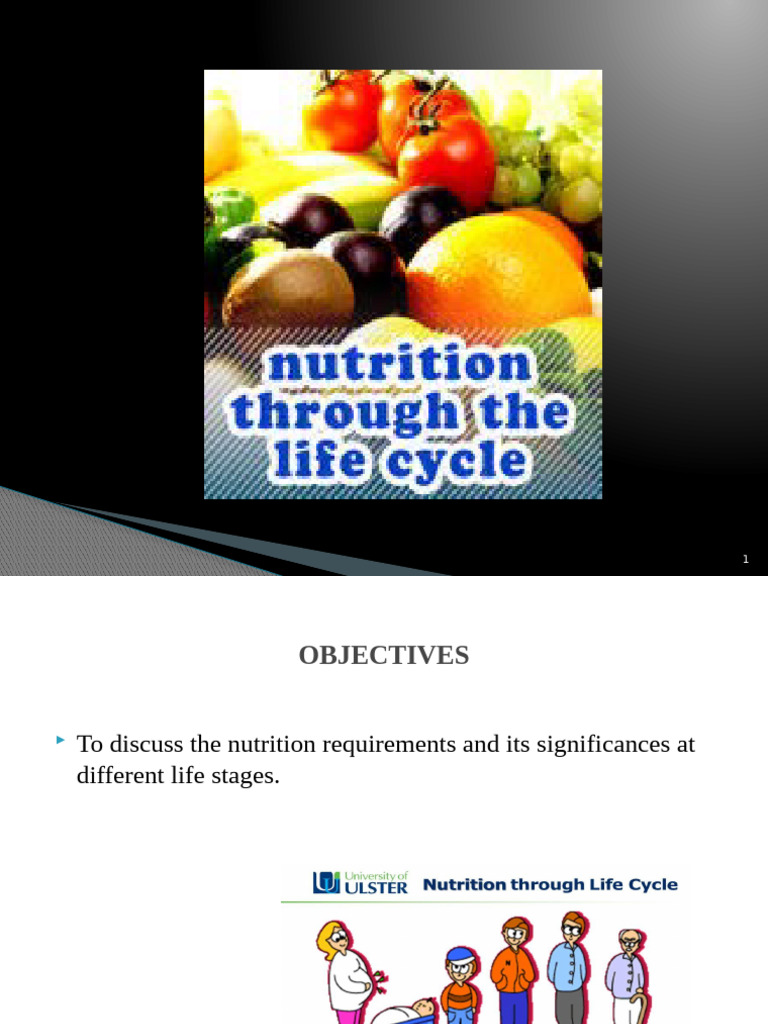 nutrition through the life cycle

1

OBJECTIVES

To discuss the nutrition requirements and its significances at different life stages.

University of ULSTER Nutrition through Life Cycle